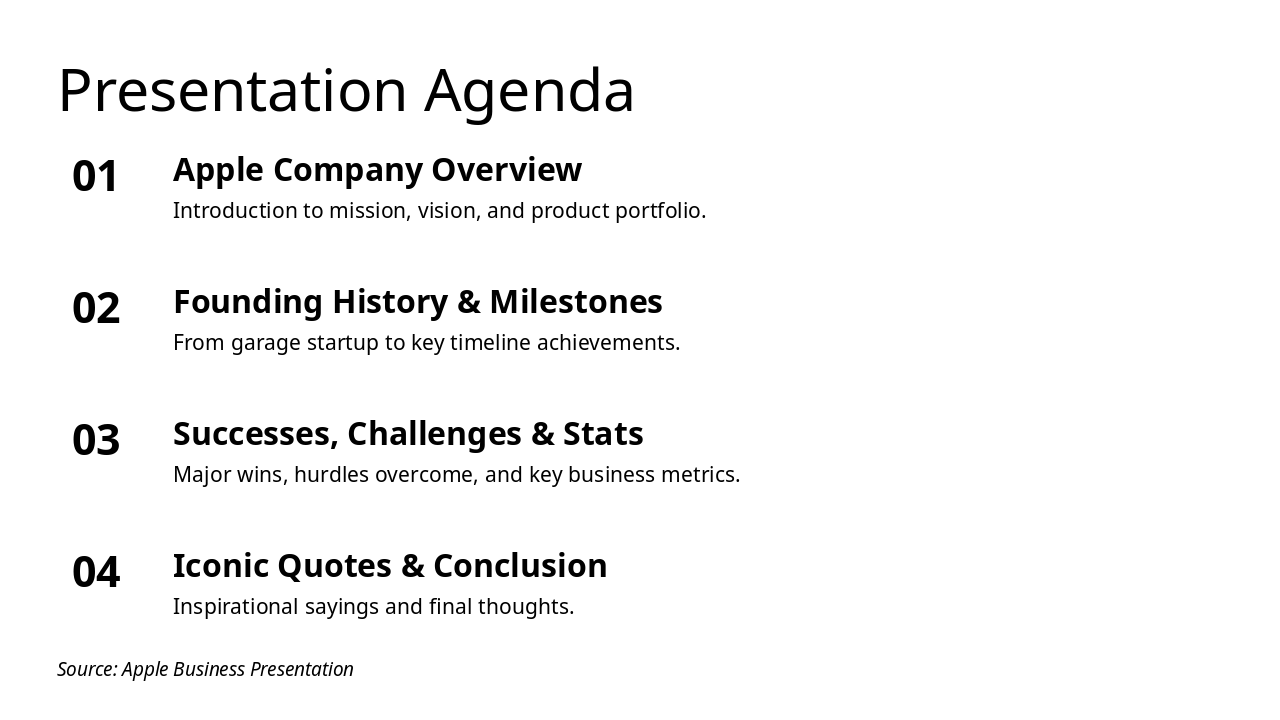 Presentation Agenda

01 Apple Company Overview
Introduction to mission, vision, and product portfolio.

02 Founding History & Milestones
From garage startup to key timeline achievements.

03 Successes, Challenges & Stats
Major wins, hurdles overcome, and key business metrics.

04 Iconic Quotes & Conclusion
Inspirational sayings and final thoughts.

Source: Apple Business Presentation